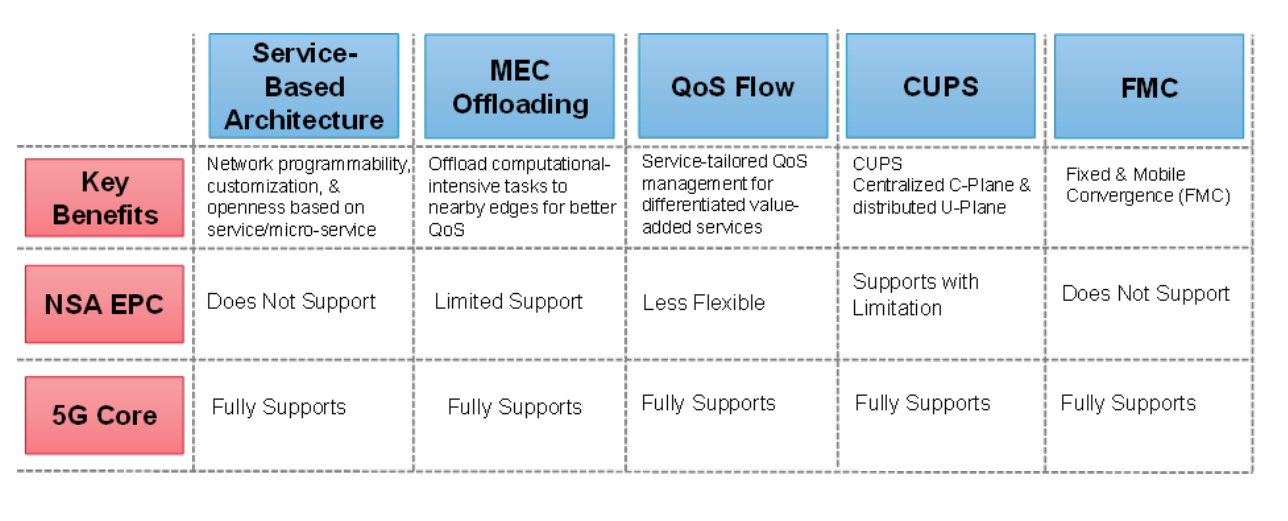 | | Service-Based Architecture | MEC Offloading | QoS Flow | CUPS | FMC |
|---|---|---|---|---|---|
| Key Benefits | Network programmability, customization, & openness based on service/micro-service | Offload computational-intensive tasks to nearby edges for better QoS | Service-tailored QoS management for differentiated value-added services | CUPS Centralized C-Plane & distributed U-Plane | Fixed & Mobile Convergence (FMC) |
| NSA EPC | Does Not Support | Limited Support | Less Flexible | Supports with Limitation | Does Not Support |
| 5G Core | Fully Supports | Fully Supports | Fully Supports | Fully Supports | Fully Supports |